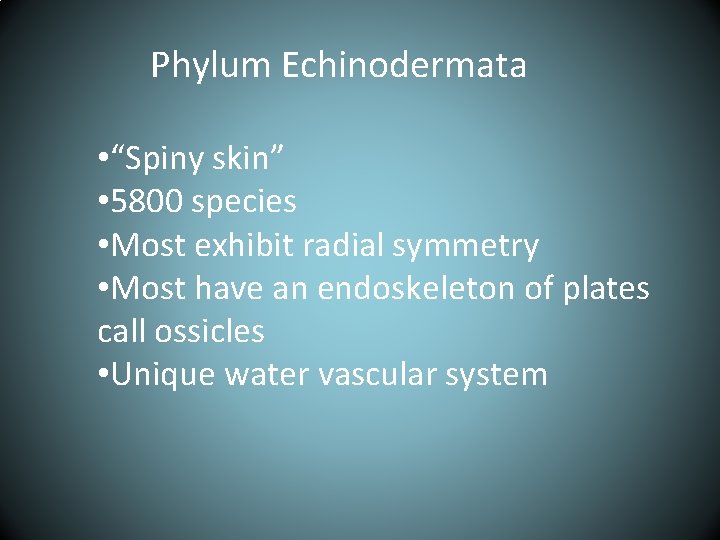 Phylum Echinodermata

•“Spiny skin”
•5800 species
•Most exhibit radial symmetry
•Most have an endoskeleton of plates call ossicles
•Unique water vascular system